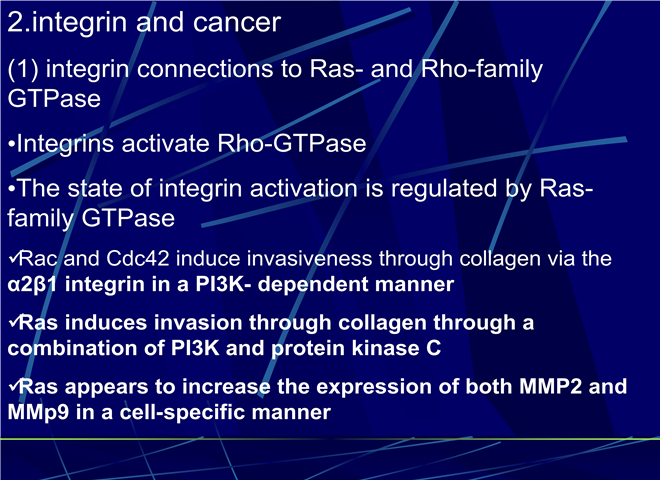 2.integrin and cancer

(1) integrin connections to Ras- and Rho-family GTPase

•Integrins activate Rho-GTPase

•The state of integrin activation is regulated by Ras-family GTPase

✓Rac and Cdc42 induce invasiveness through collagen via the α2β1 integrin in a PI3K- dependent manner

✓Ras induces invasion through collagen through a combination of PI3K and protein kinase C

✓Ras appears to increase the expression of both MMP2 and MMp9 in a cell-specific manner